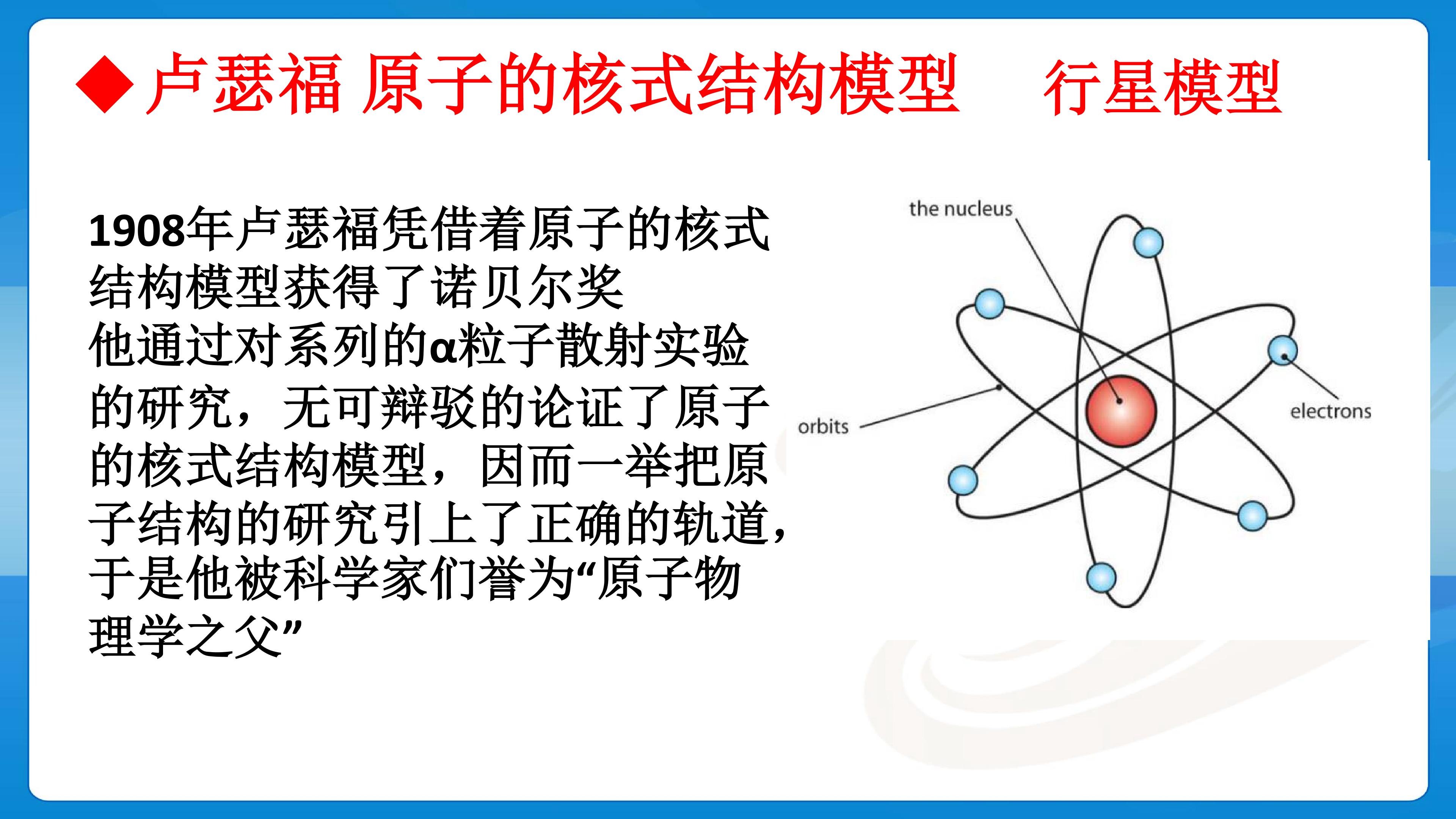 ◆卢瑟福 原子的核式结构模型 行星模型

1908年卢瑟福凭借着原子的核式结构模型获得了诺贝尔奖

他通过对系列的α粒子散射实验的研究，无可辩驳的论证了原子的核式结构模型，因而一举把原子结构的研究引上了正确的轨道，于是他被科学家们誉为“原子物理学之父”

the nucleus
orbits
electrons